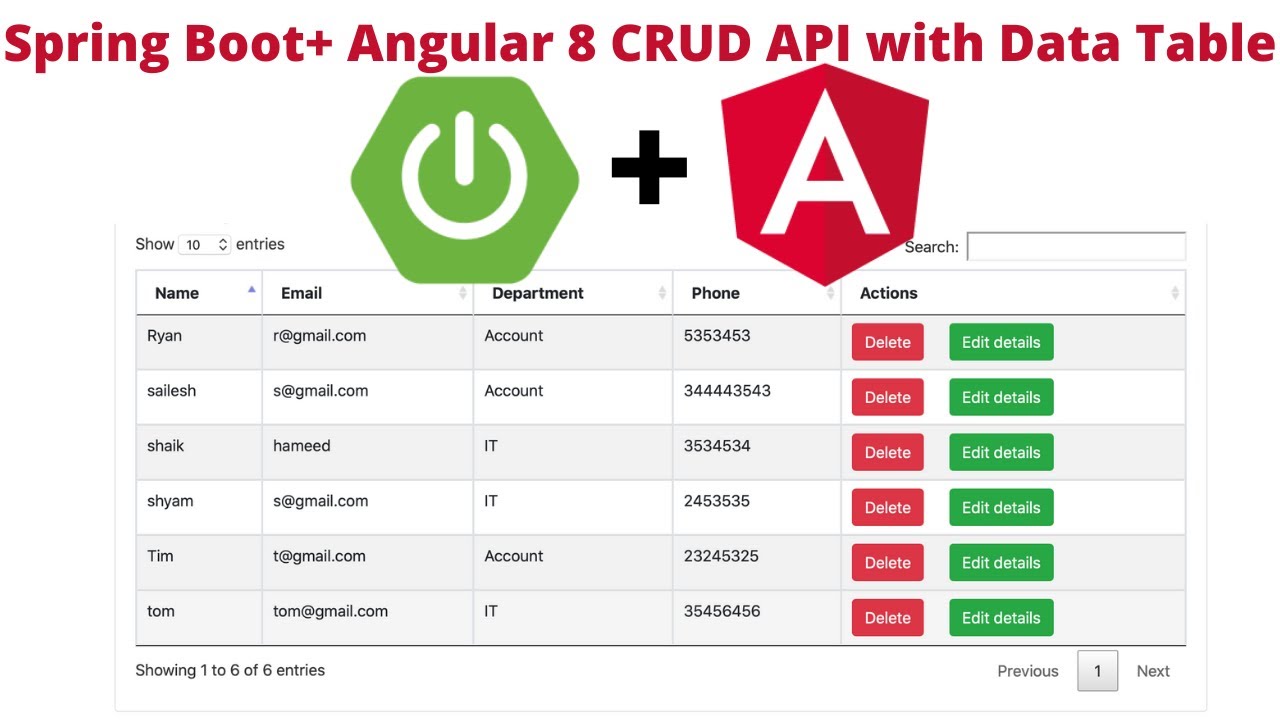 Spring Boot+ Angular 8 CRUD API with Data Table

+

A

Show 10 entries

Search:

| Name | Email | Department | Phone | Actions |
|---|---|---|---|---|
| Ryan | r@gmail.com | Account | 5353453 | Delete Edit details |
| sailesh | s@gmail.com | Account | 344443543 | Delete Edit details |
| shaik | hameed | IT | 3534534 | Delete Edit details |
| shyam | s@gmail.com | IT | 2453535 | Delete Edit details |
| Tim | t@gmail.com | Account | 23245325 | Delete Edit details |
| tom | tom@gmail.com | IT | 35456456 | Delete Edit details |

Showing 1 to 6 of 6 entries

Previous 1 Next